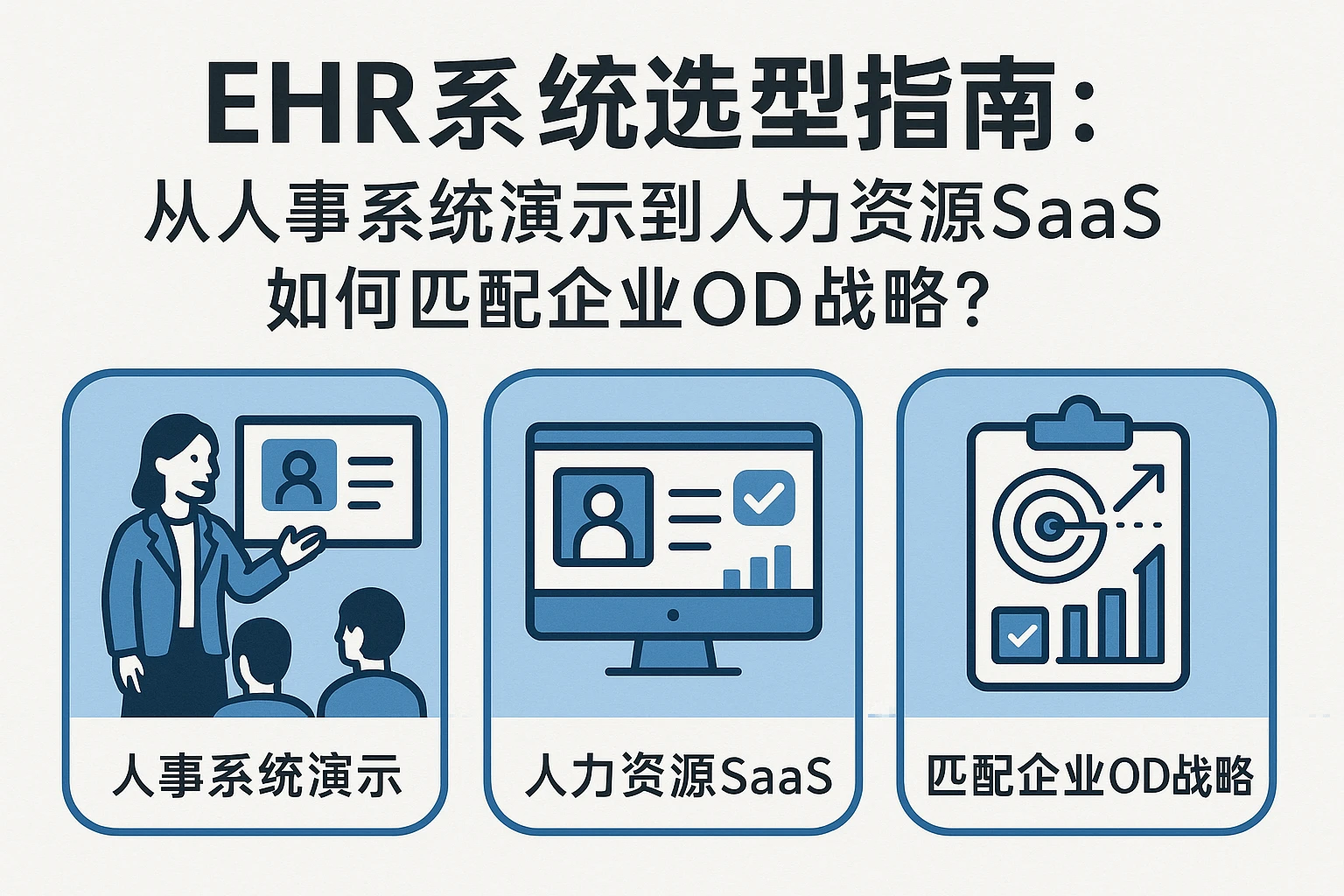 EHR系统选型指南：
从人事系统演示到人力资源SaaS
如何匹配企业OD战略？

人事系统演示

人力资源SaaS

匹配企业OD战略